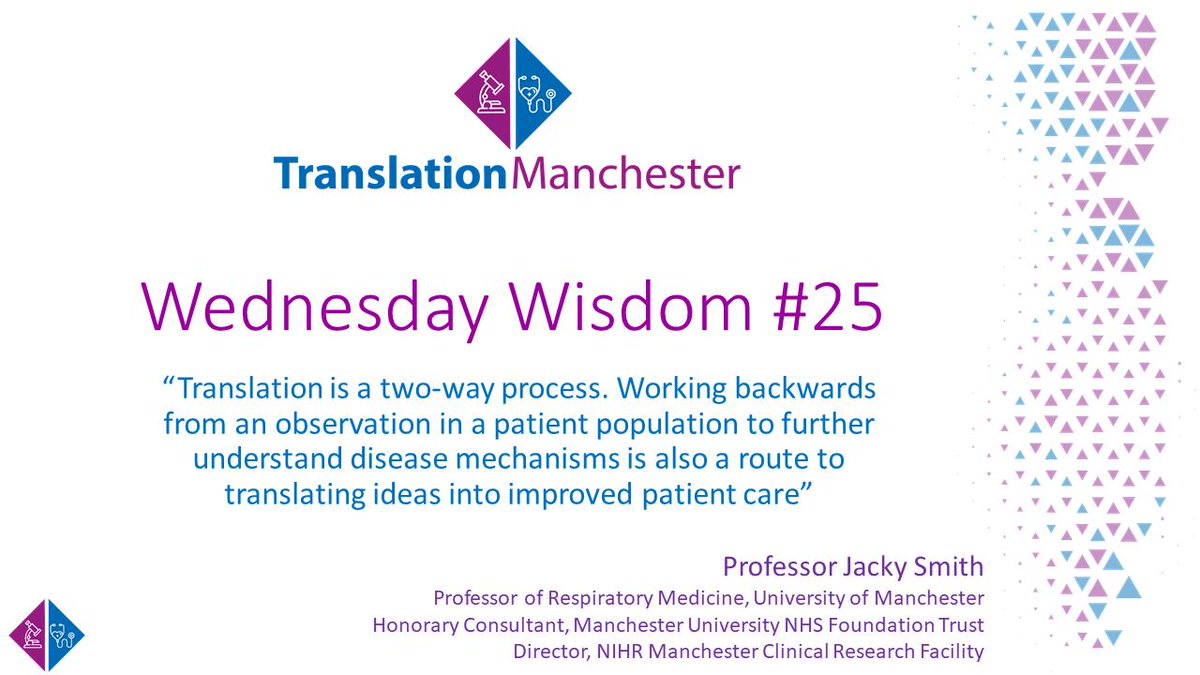 TranslationManchester

Wednesday Wisdom #25

“Translation is a two-way process. Working backwards from an observation in a patient population to further understand disease mechanisms is also a route to translating ideas into improved patient care”

Professor Jacky Smith
Professor of Respiratory Medicine, University of Manchester
Honorary Consultant, Manchester University NHS Foundation Trust
Director, NIHR Manchester Clinical Research Facility